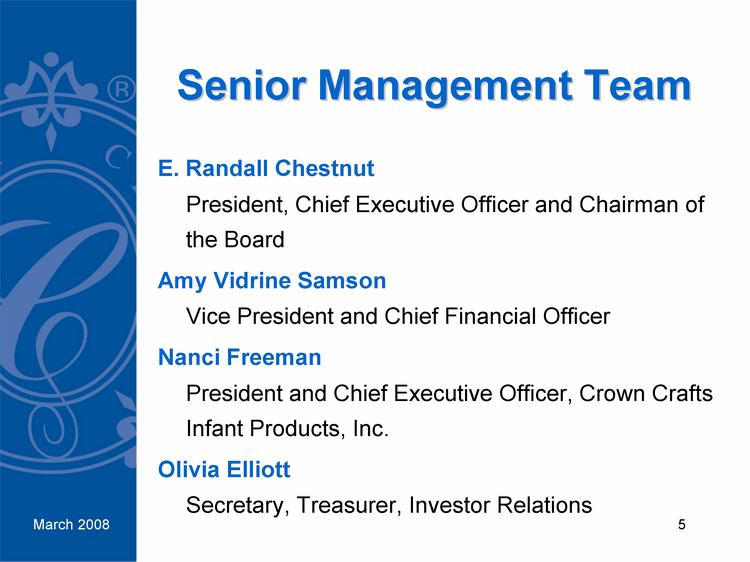 Senior Management Team

E. Randall Chestnut

President, Chief Executive Officer and Chairman of the Board

Amy Vidrine Samson

Vice President and Chief Financial Officer

Nanci Freeman

President and Chief Executive Officer, Crown Crafts Infant Products, Inc.

Olivia Elliott

Secretary, Treasurer, Investor Relations

March 2008

5